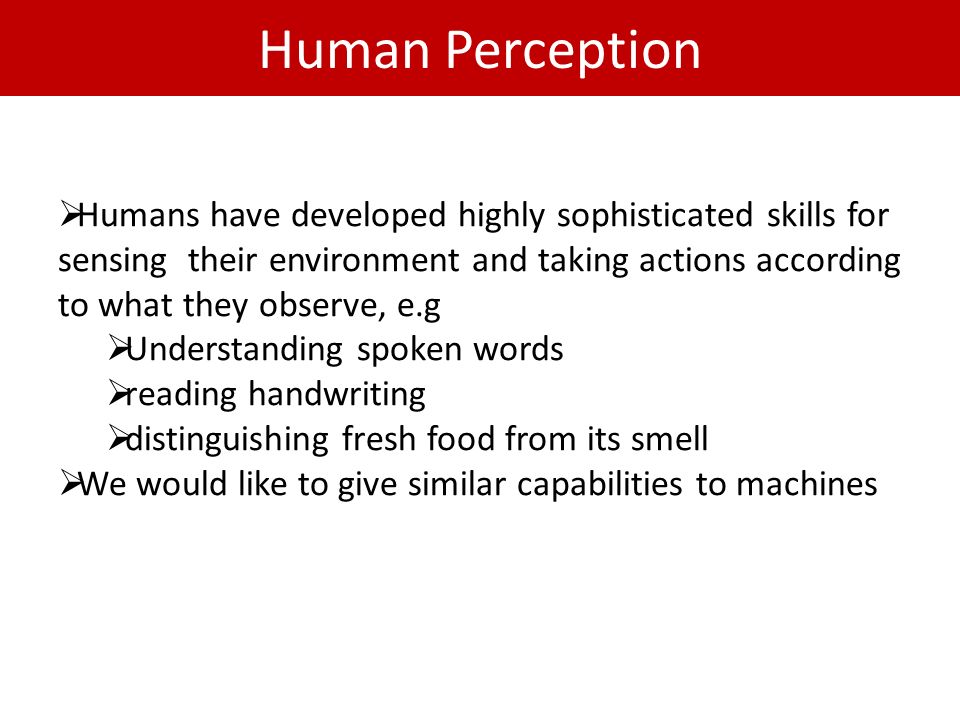 Human Perception

➢Humans have developed highly sophisticated skills for sensing  their environment and taking actions according to what they observe, e.g

➢Understanding spoken words

➢reading handwriting

➢distinguishing fresh food from its smell

➢We would like to give similar capabilities to machines